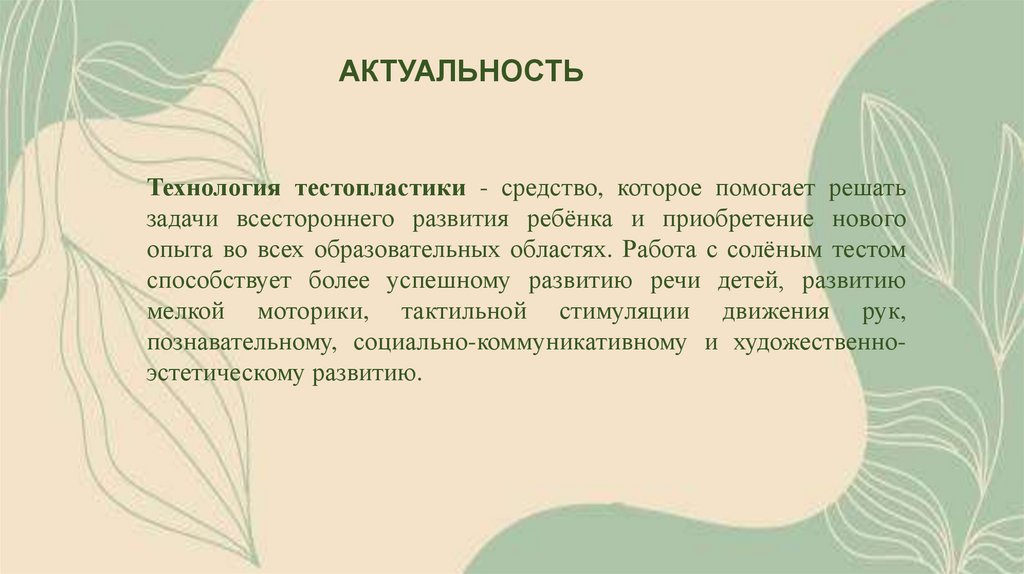 АКТУАЛЬНОСТЬ

Технология тестопластики - средство, которое помогает решать задачи всестороннего развития ребёнка и приобретение нового опыта во всех образовательных областях. Работа с солёным тестом способствует более успешному развитию речи детей, развитию мелкой моторики, тактильной стимуляции движения рук, познавательному, социально-коммуникативному и художественно-эстетическому развитию.